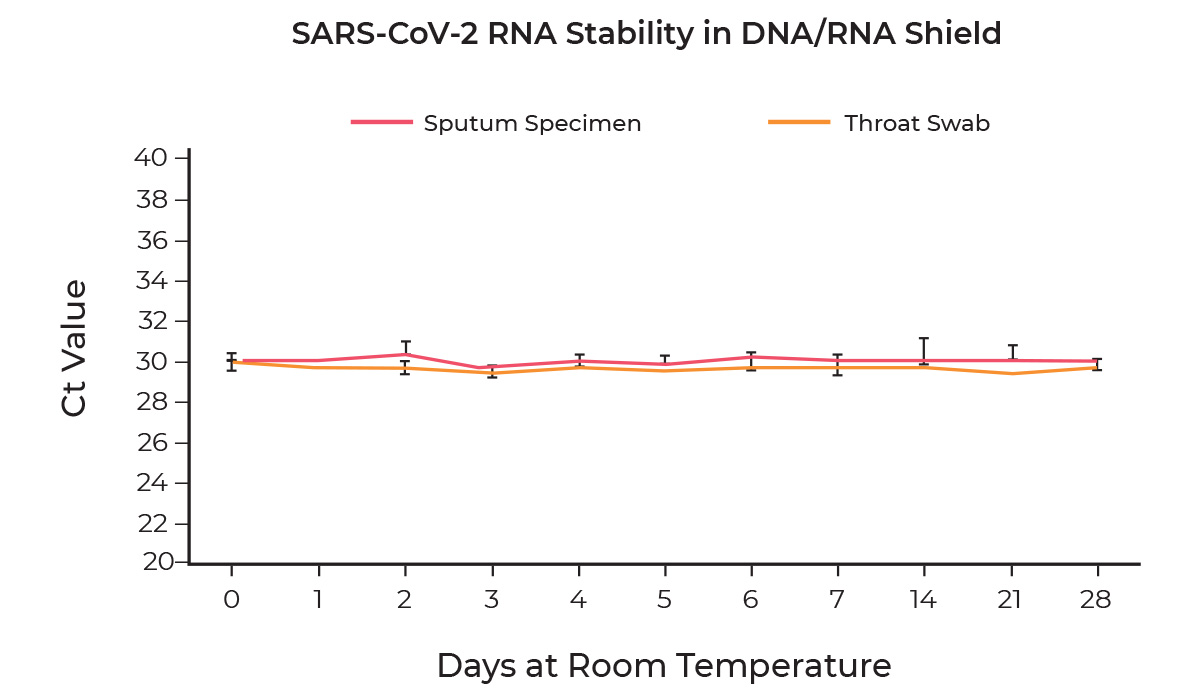 SARS-CoV-2 RNA Stability in DNA/RNA Shield

Sputum Specimen
Throat Swab

Ct Value

40
38
36
34
32
30
28
26
24
22
20

0
1
2
3
4
5
6
7
14
21
28

Days at Room Temperature